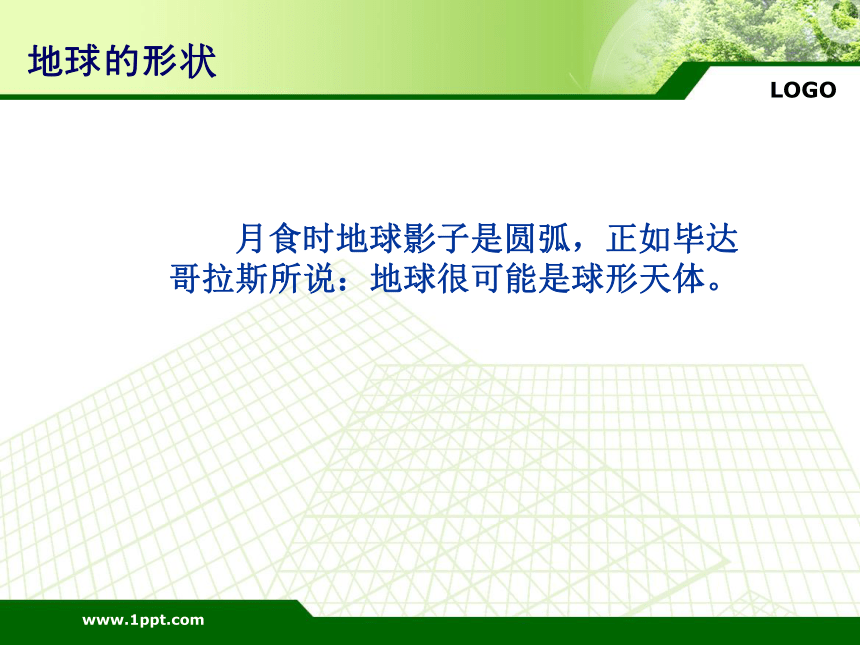 地球的形状

LOGO

月食时地球影子是圆弧，正如毕达哥拉斯所说：地球很可能是球形天体。

www.1ppt.com